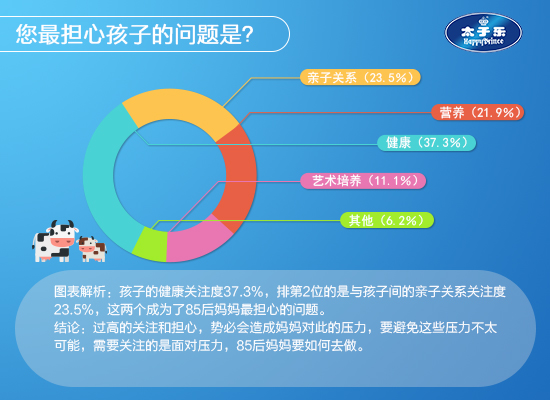 您最担心孩子的问题是?

太子乐
HappyPrince

亲子关系（23.5%）

营养（21.9%）

健康（37.3%）

艺术培养（11.1%）

其他（6.2%）

图表解析：孩子的健康关注度37.3%，排第2位的是与孩子间的亲子关系关注度23.5%，这两个成为了85后妈妈最担心的问题。
结论：过高的关注和担心，势必会造成妈妈对此的压力，要避免这些压力不太可能，需要关注的是面对压力，85后妈妈要如何去做。